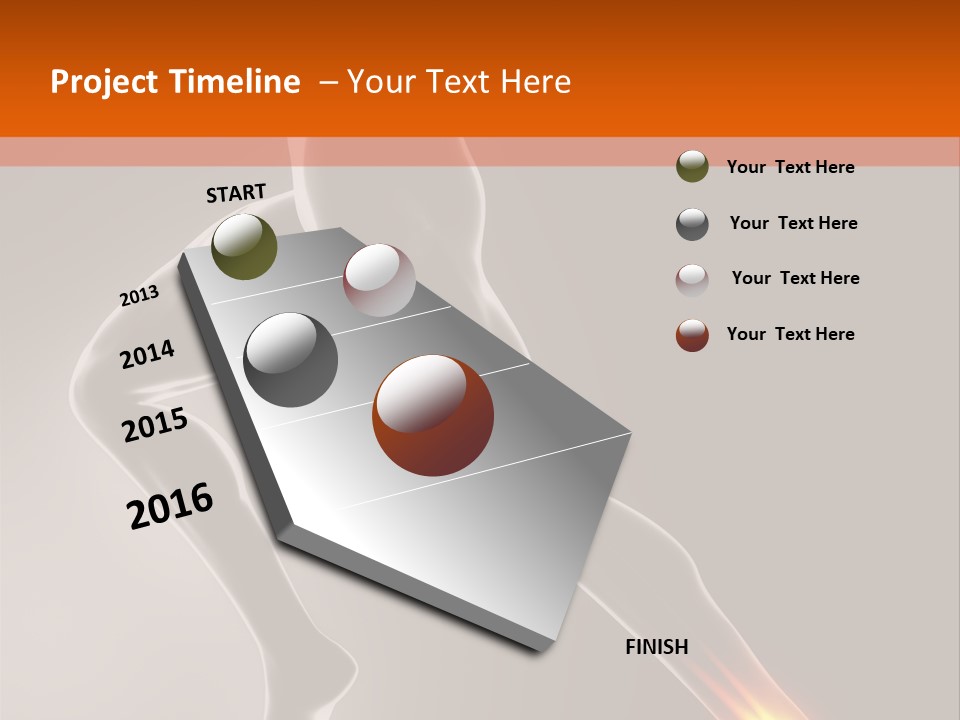 Project Timeline – Your Text Here

START

2013

2014

2015

2016

FINISH

Your Text Here

Your Text Here

Your Text Here

Your Text Here